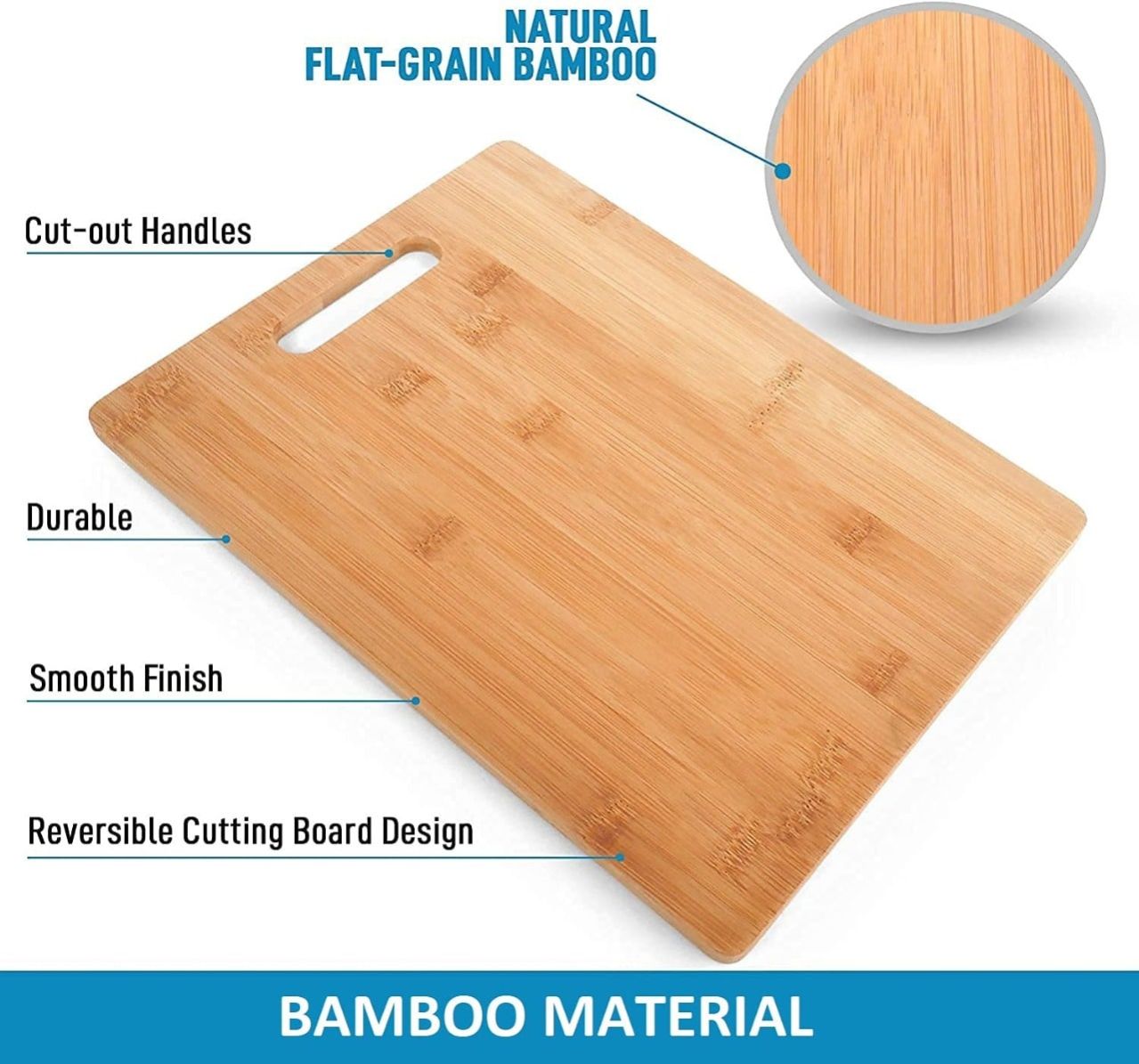 NATURAL
FLAT-GRAIN BAMBOO

Cut-out Handles

Durable

Smooth Finish

Reversible Cutting Board Design

BAMBOO MATERIAL